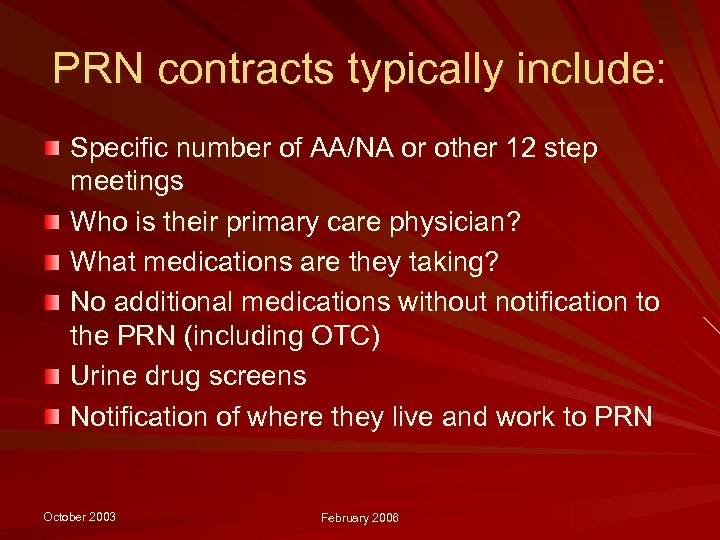 PRN contracts typically include:

Specific number of AA/NA or other 12 step meetings

Who is their primary care physician?

What medications are they taking?

No additional medications without notification to the PRN (including OTC)

Urine drug screens

Notification of where they live and work to PRN

October 2003

February 2006